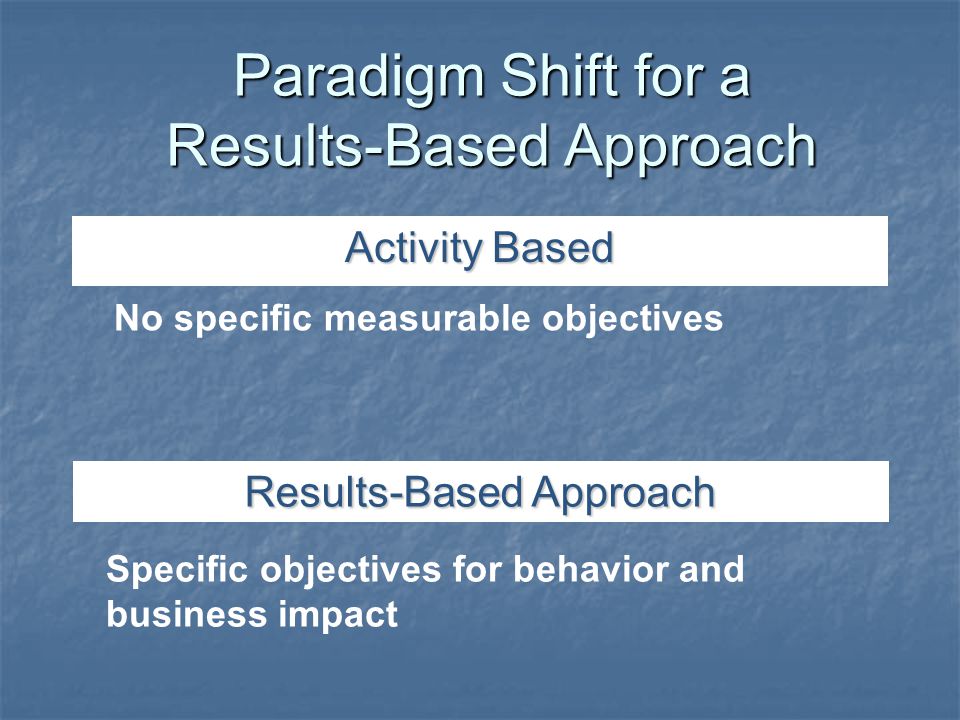 Paradigm Shift for a Results-Based Approach

Activity Based

No specific measurable objectives

Results-Based Approach

Specific objectives for behavior and business impact